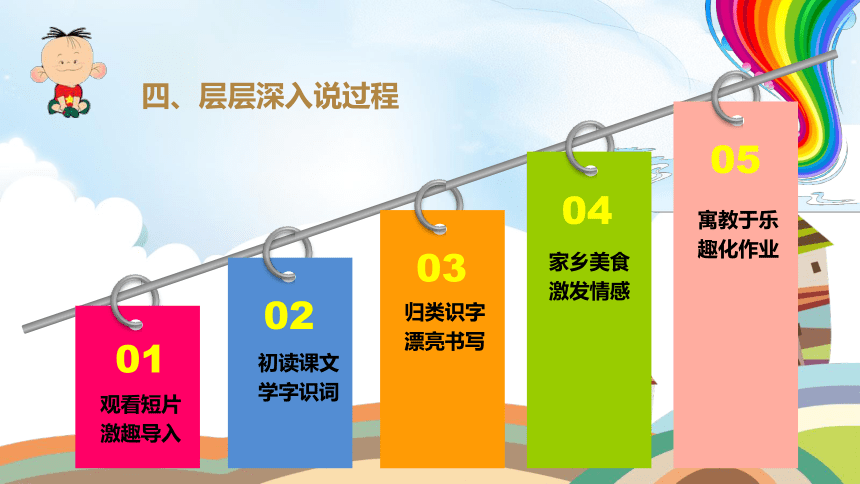 四、层层深入说过程

01
观看短片
激趣导入

02
初读课文
学字识词

03
归类识字
漂亮书写

04
家乡美食
激发情感

05
寓教于乐
趣化作业